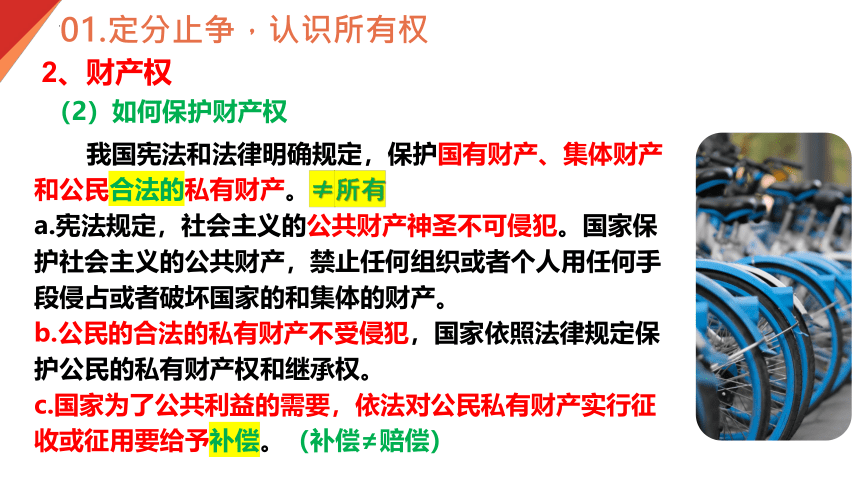 01.定分止争，认识所有权

2、财产权

（2）如何保护财产权

我国宪法和法律明确规定，保护国有财产、集体财产和公民合法的私有财产。≠所有

a.宪法规定，社会主义的公共财产神圣不可侵犯。国家保护社会主义的公共财产，禁止任何组织或者个人用任何手段侵占或者破坏国家的和集体的财产。

b.公民的合法的私有财产不受侵犯，国家依照法律规定保护公民的私有财产权和继承权。

c.国家为了公共利益的需要，依法对公民私有财产实行征收或征用要给予补偿。（补偿≠赔偿）